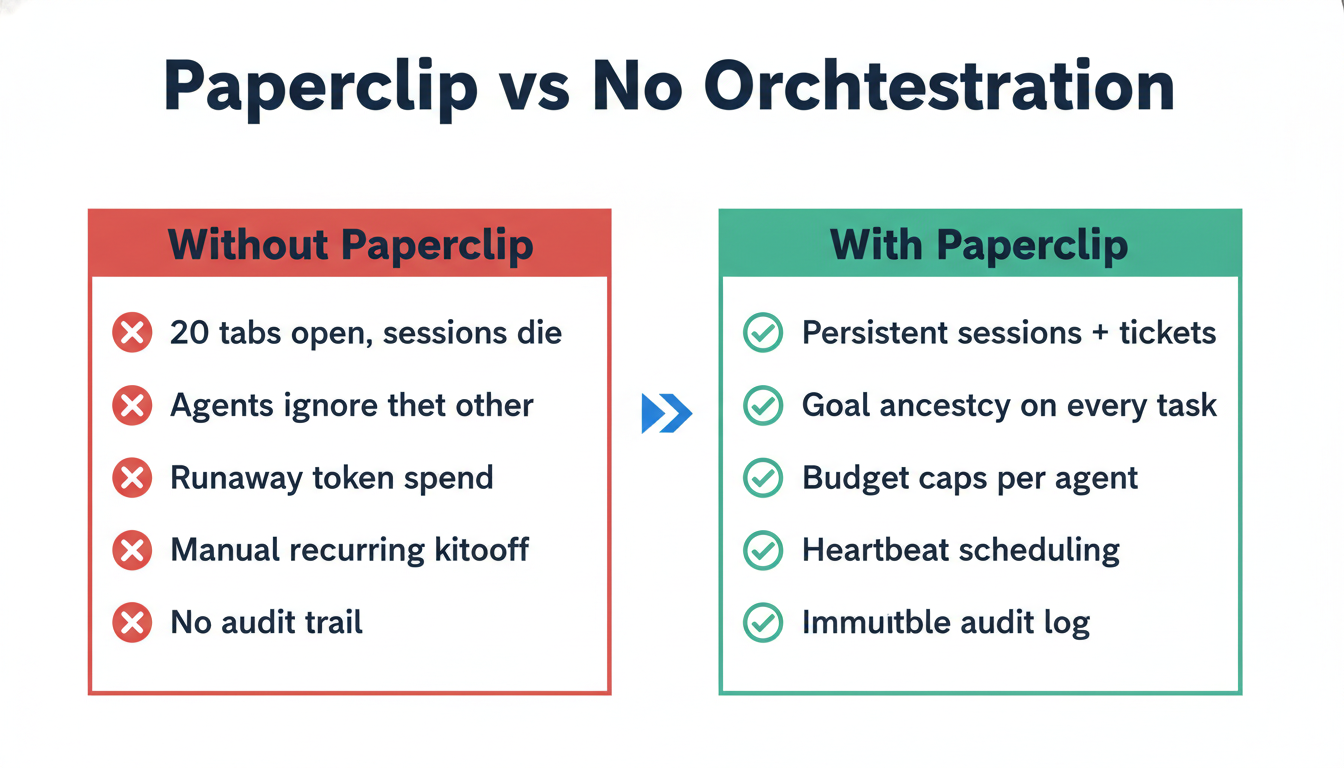 Paperclip vs No Orchtestration

Without Paperclip

20 tabs open, sessions die

Agents ignore thet other

Runaway token spend

Manual recurring kitooff

No audit trail

With Paperclip

Persistent sessions + tickets

Goal ancestcy on every task

Budget caps per agent

Heartbeat scheduling

Immuitble audit log